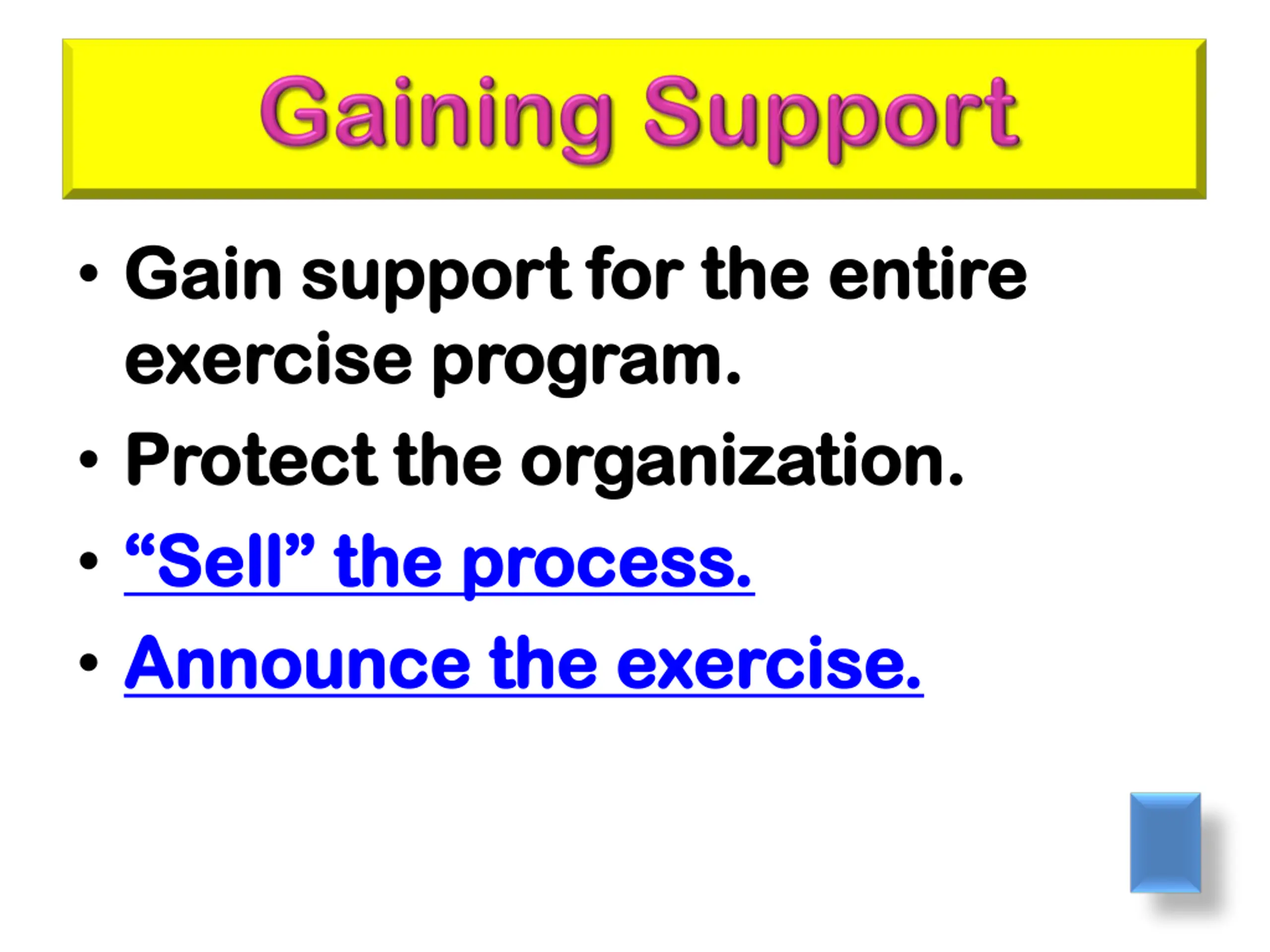 Gaining Support

• Gain support for the entire exercise program.
• Protect the organization.
• “Sell” the process.
• Announce the exercise.